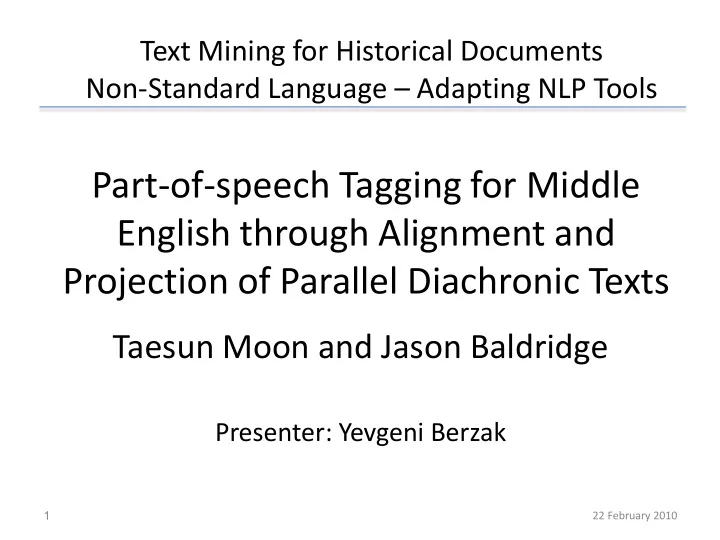 Text Mining for Historical Documents
Non-Standard Language – Adapting NLP Tools

Part-of-speech Tagging for Middle English through Alignment and Projection of Parallel Diachronic Texts

Taesun Moon and Jason Baldridge

Presenter: Yevgeni Berzak

1

22 February 2010